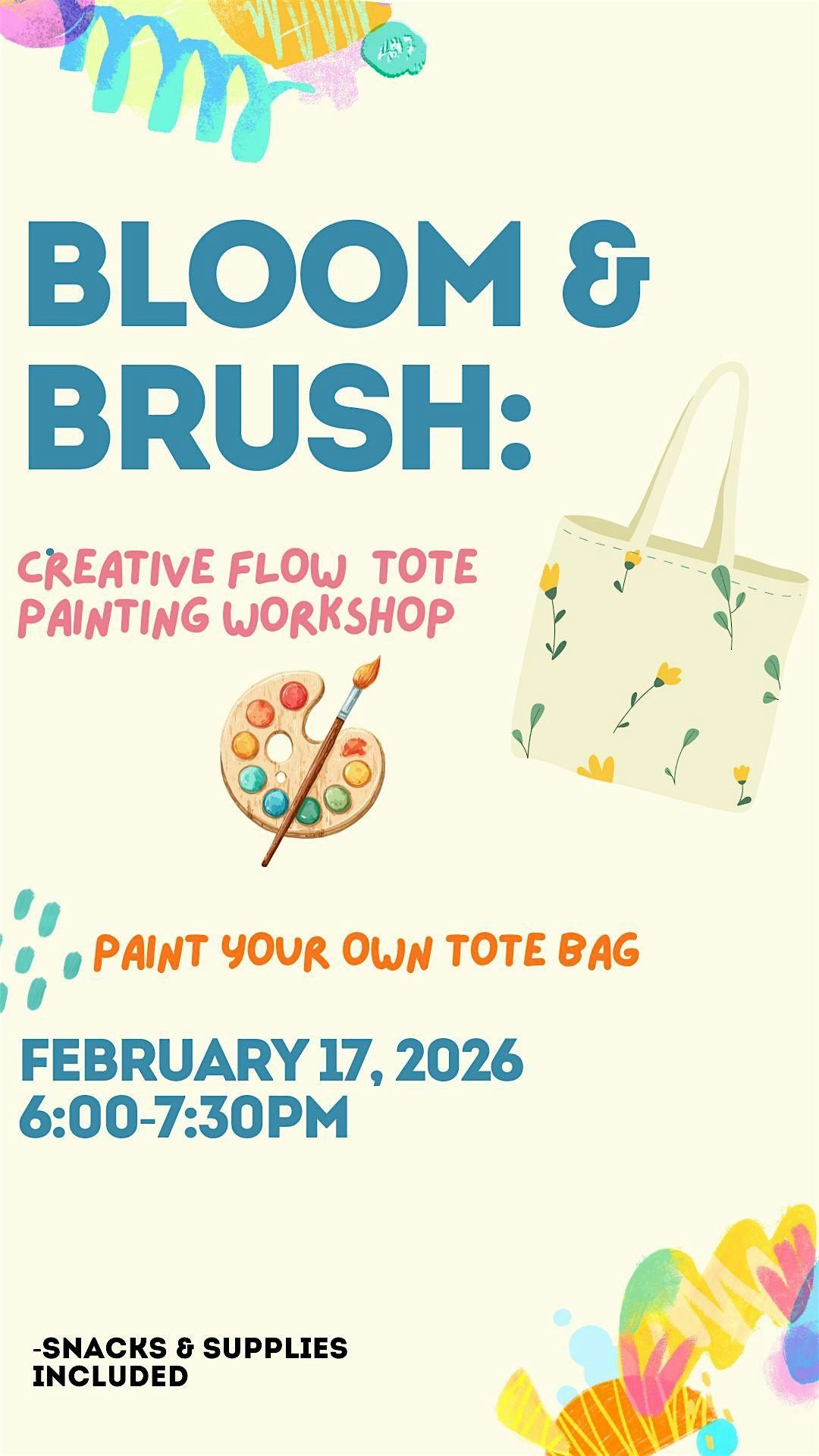 BLOOM & BRUSH:

CREATIVE FLOW TOTE PAINTING WORKSHOP

PAINT YOUR OWN TOTE BAG

FEBRUARY 17, 2026
6:00-7:30PM

-SNACKS & SUPPLIES INCLUDED